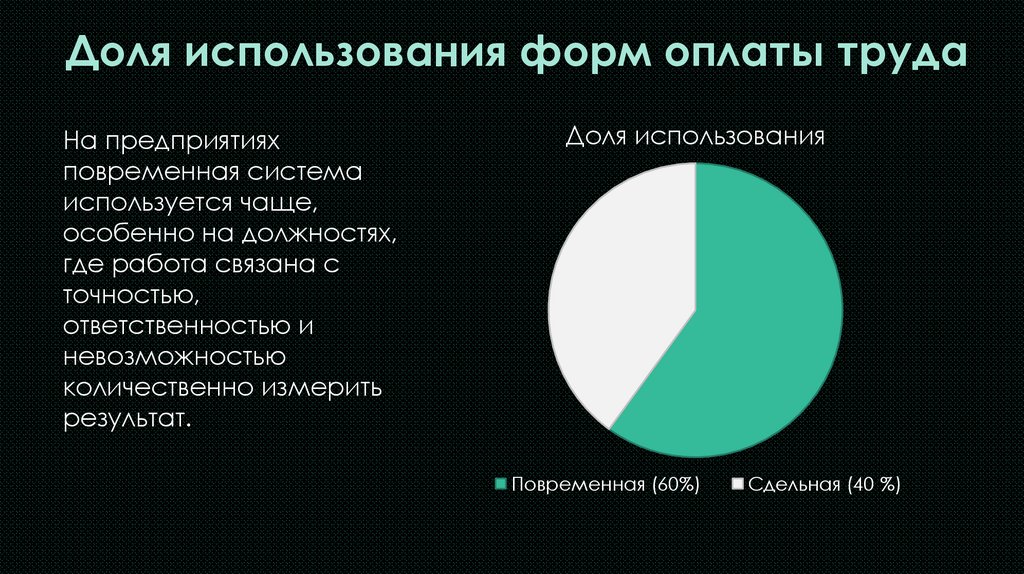 Доля использования форм оплаты труда

На предприятиях повременная система используется чаще, особенно на должностях, где работа связана с точностью, ответственностью и невозможностью количественно измерить результат.

Доля использования

Повременная (60%) Сдельная (40 %)